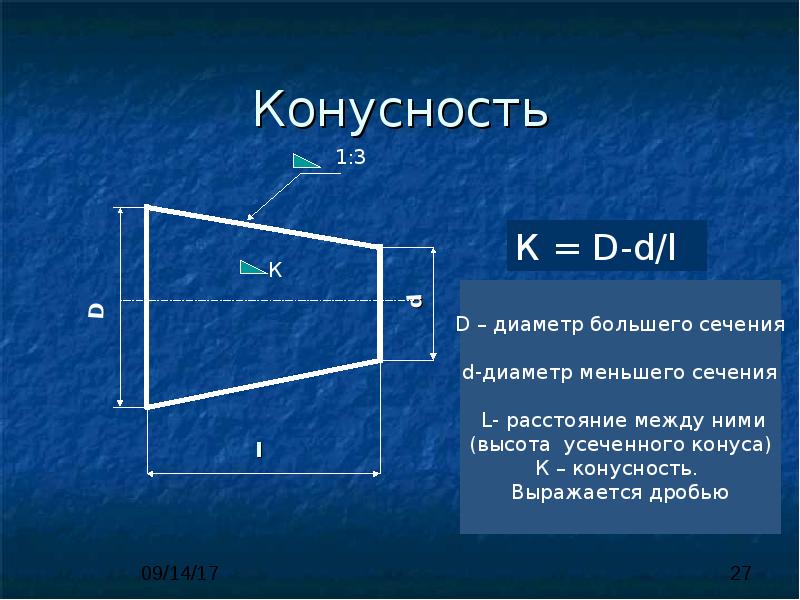 Конусность

1:3

K

D

d

l

K = D-d/l

D – диаметр большего сечения

d-диаметр меньшего сечения

L- расстояние между ними (высота усеченного конуса) K – конусность. Выражается дробью

09/14/17

27